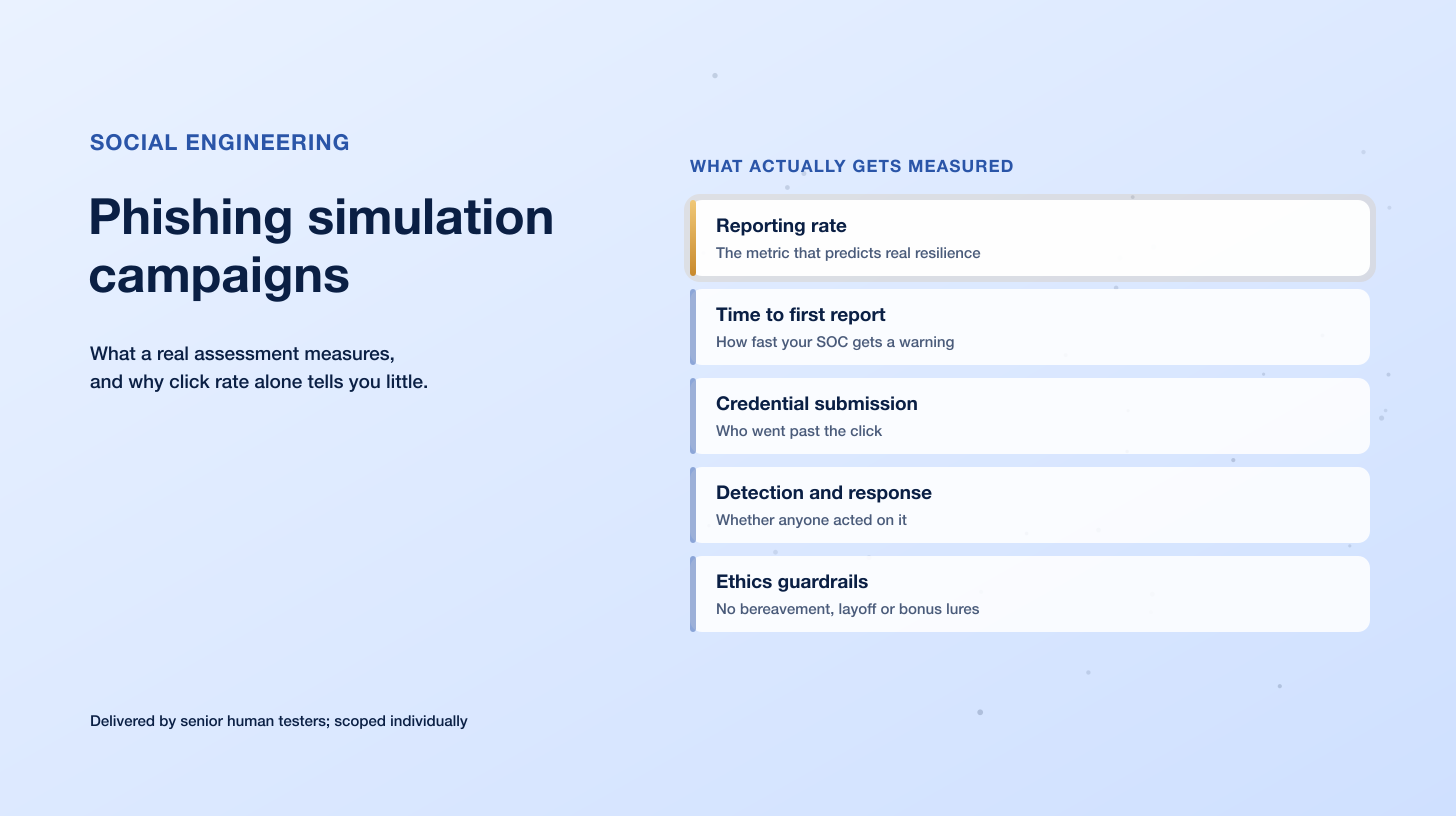 SOCIAL ENGINEERING

Phishing simulation campaigns

What a real assessment measures, and why click rate alone tells you little.

Delivered by senior human testers; scoped individually

WHAT ACTUALLY GETS MEASURED

Reporting rate
The metric that predicts real resilience

Time to first report
How fast your SOC gets a warning

Credential submission
Who went past the click

Detection and response
Whether anyone acted on it

Ethics guardrails
No bereavement, layoff or bonus lures